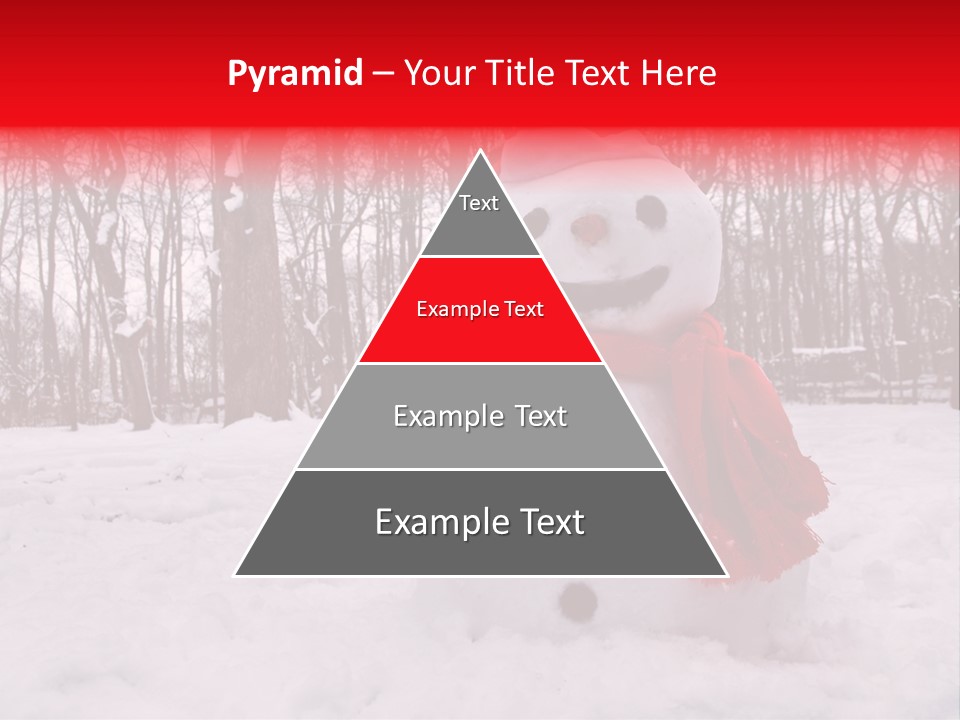 Pyramid – Your Title Text Here

Text

Example Text

Example Text

Example Text